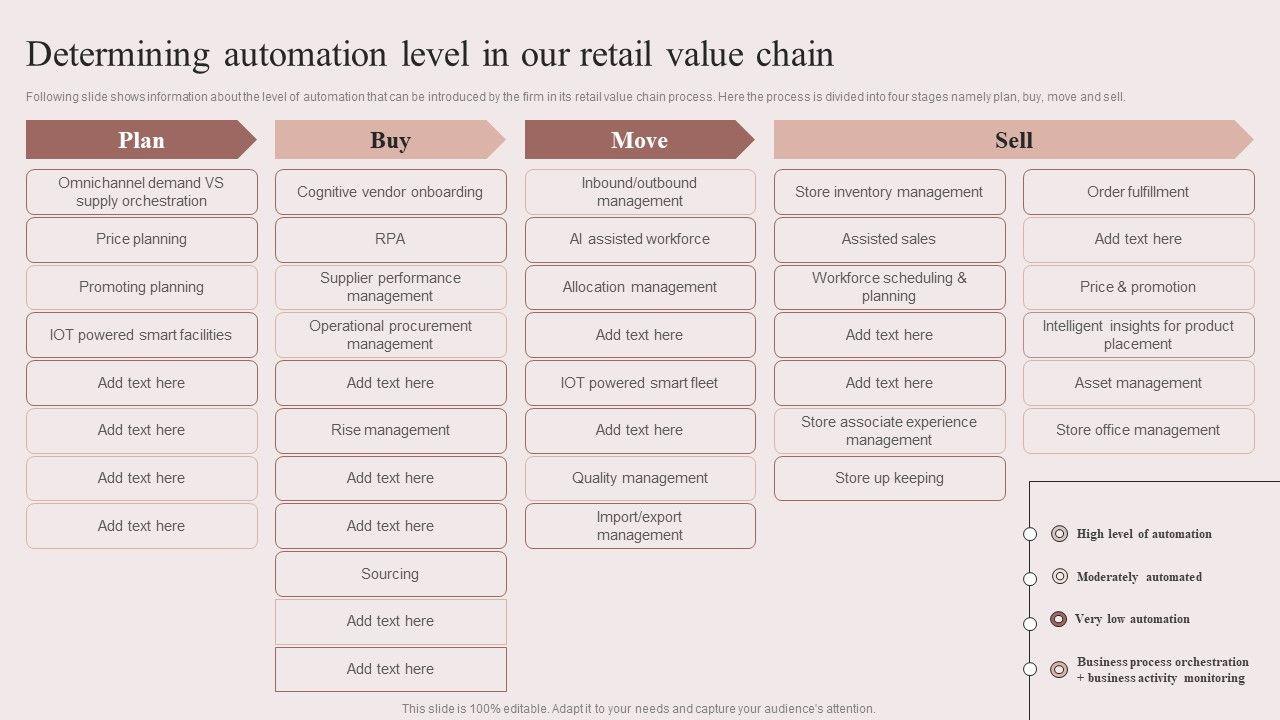 Determining automation level in our retail value chain

Following slide shows information about the level of automation that can be introduced by the firm in its retail value chain process. Here the process is divided into four stages namely plan, buy, move and sell.

Plan

Omnichannel demand VS supply orchestration

Price planning

Promoting planning

IOT powered smart facilities

Add text here

Add text here

Add text here

Add text here

Buy

Cognitive vendor onboarding

RPA

Supplier performance management

Operational procurement management

Add text here

Rise management

Add text here

Add text here

Sourcing

Add text here

Add text here

Move

Inbound/outbound management

AI assisted workforce

Allocation management

Add text here

IOT powered smart fleet

Add text here

Quality management

Import/export management

Sell

Store inventory management

Assisted sales

Workforce scheduling & planning

Add text here

Add text here

Store associate experience management

Store up keeping

Order fulfillment

Add text here

Price & promotion

Intelligent insights for product placement

Asset management

Store office management

High level of automation

Moderately automated

Very low automation

Business process orchestration + business activity monitoring

This slide is 100% editable. Adapt it to your needs and capture your audience's attention.